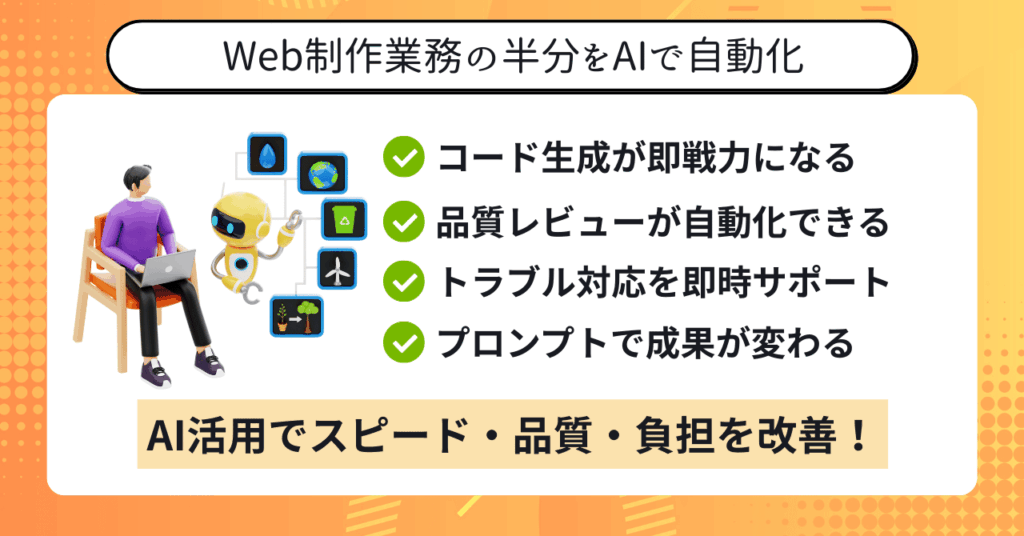 Web制作業務の半分をAIで自動化

コード生成が即戦力になる
品質レビューが自動化できる
トラブル対応を即時サポート
プロンプトで成果が変わる

AI活用でスピード・品質・負担を改善！